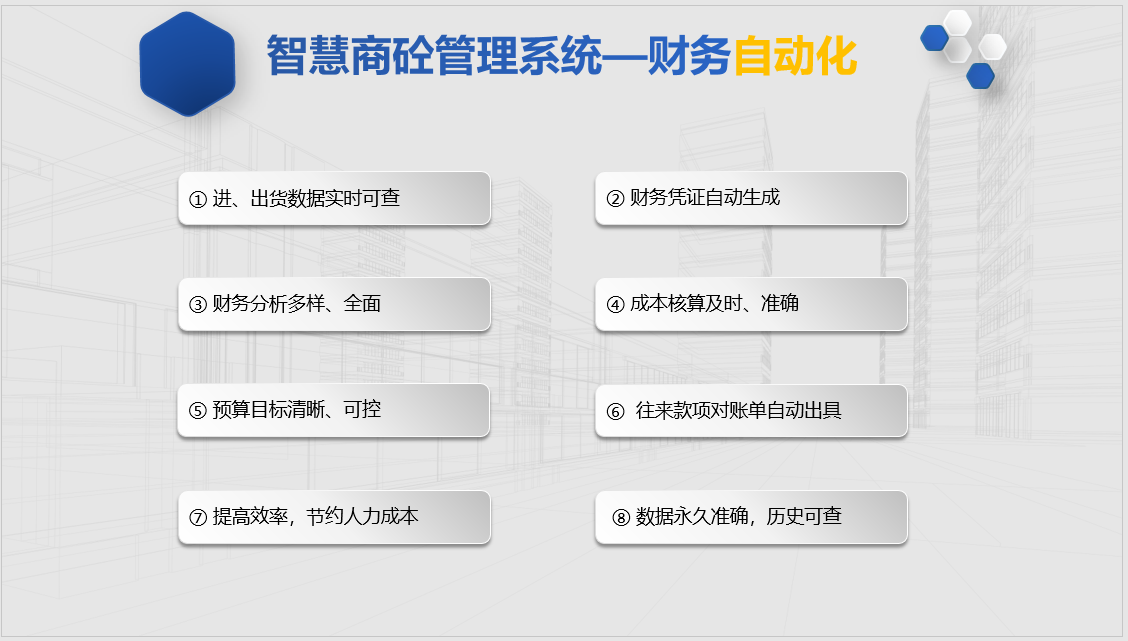 智慧商砼管理系统—财务自动化

① 进、出货数据实时可查

② 财务凭证自动生成

③ 财务分析多样、全面

④ 成本核算及时、准确

⑤ 预算目标清晰、可控

⑥ 往来款项对账单自动出具

⑦ 提高效率，节约人力成本

⑧ 数据永久准确，历史可查